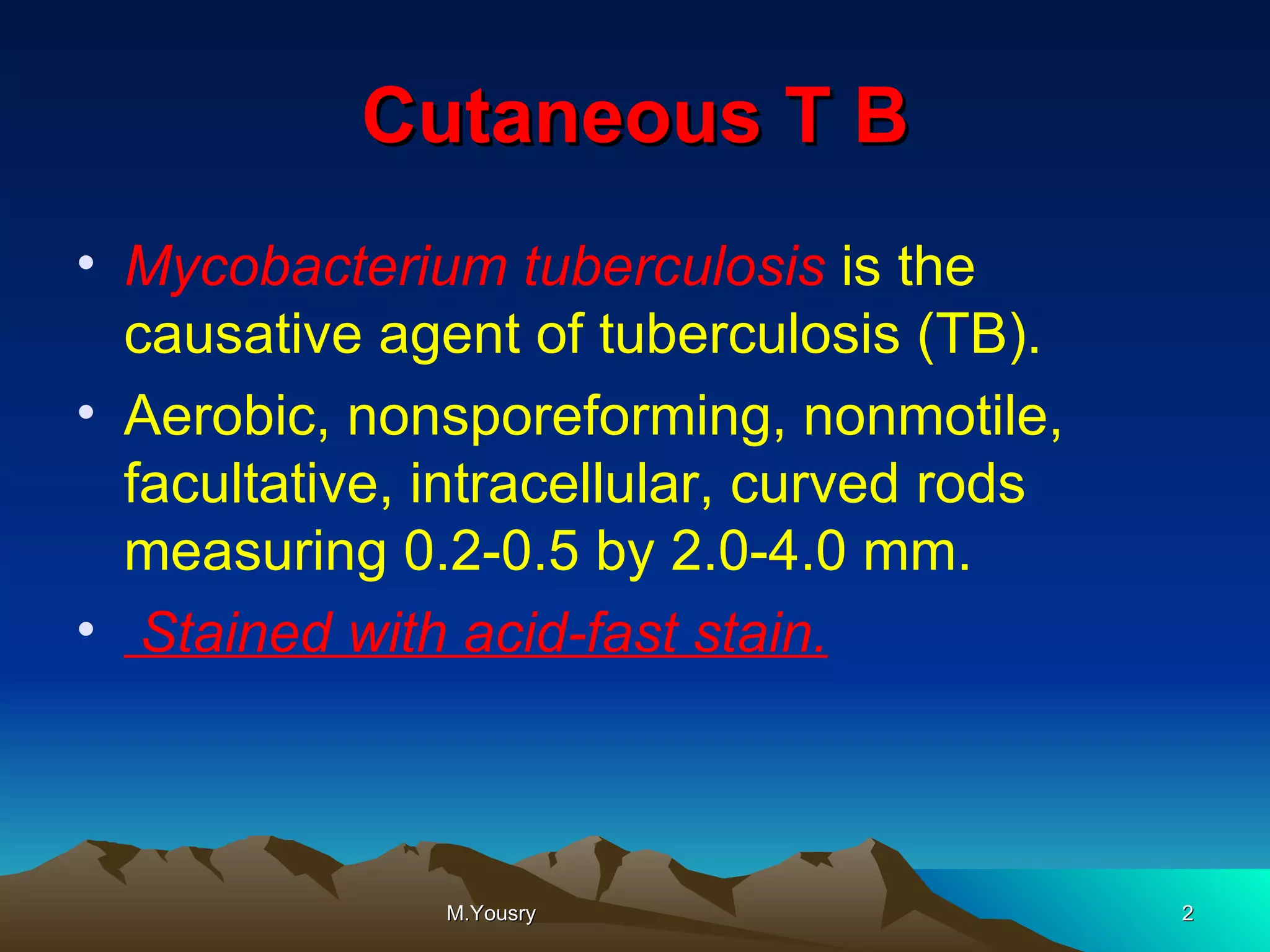 Cutaneous T B

• Mycobacterium tuberculosis is the causative agent of tuberculosis (TB).

• Aerobic, nonsporeforming, nonmotile, facultative, intracellular, curved rods measuring 0.2-0.5 by 2.0-4.0 mm.

• Stained with acid-fast stain.

M.Yousry

2